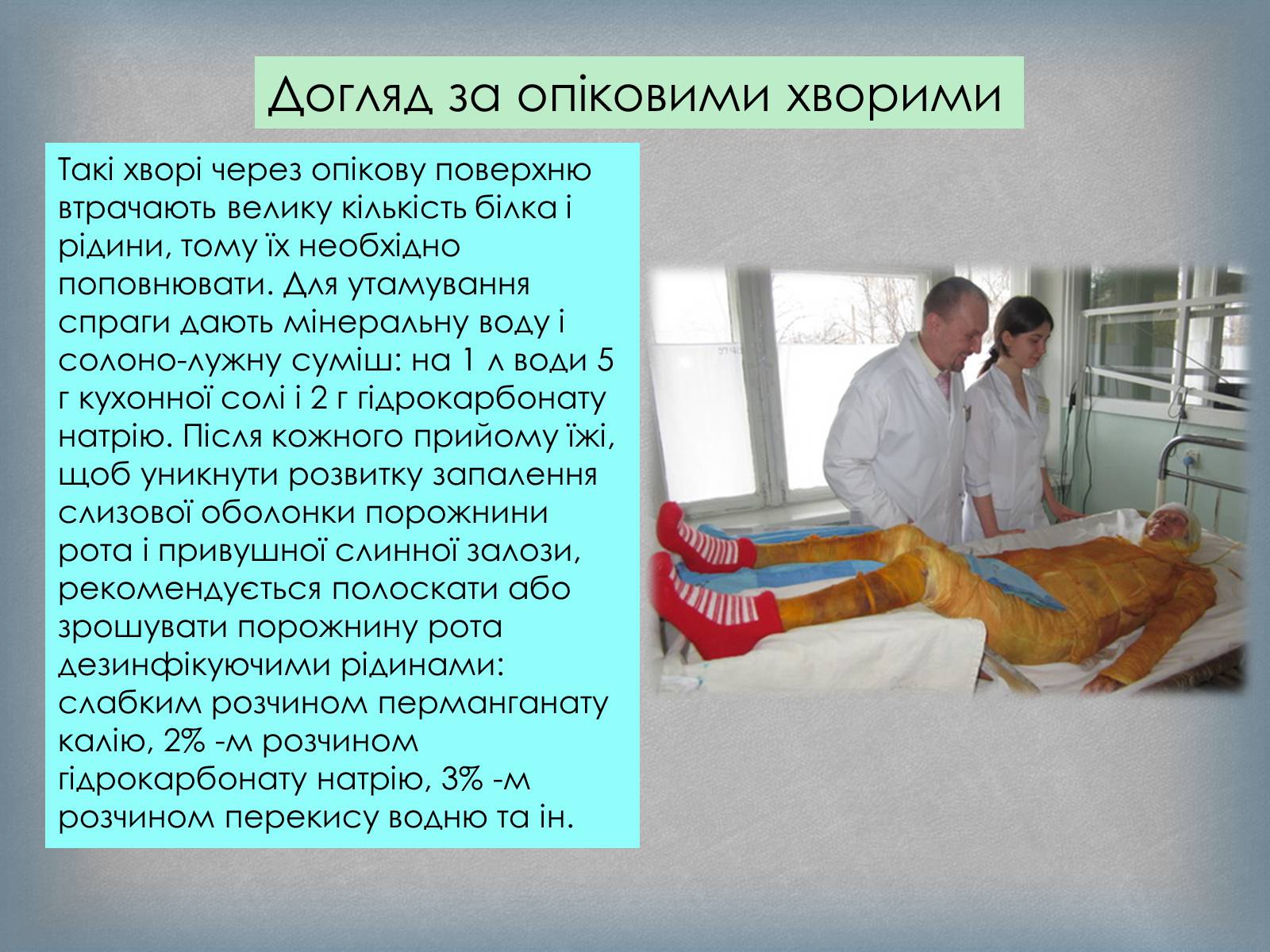 Догляд за опіковими хворими

Такі хворі через опікову поверхню втрачають велику кількість білка і рідини, тому їх необхідно поповнювати. Для утамування спраги дають мінеральну воду і солоно-лужну суміш: на 1 л води 5 г кухонної солі і 2 г гідрокарбонату натрію. Після кожного прийому їжі, щоб уникнути розвитку запалення слизової оболонки порожнини рота і привушної слинної залози, рекомендується полоскати або зрошувати порожнину рота дезинфікуючими рідинами: слабким розчином перманганату калію, 2% -м розчином гідрокарбонату натрію, 3% -м розчином перекису водню та ін.